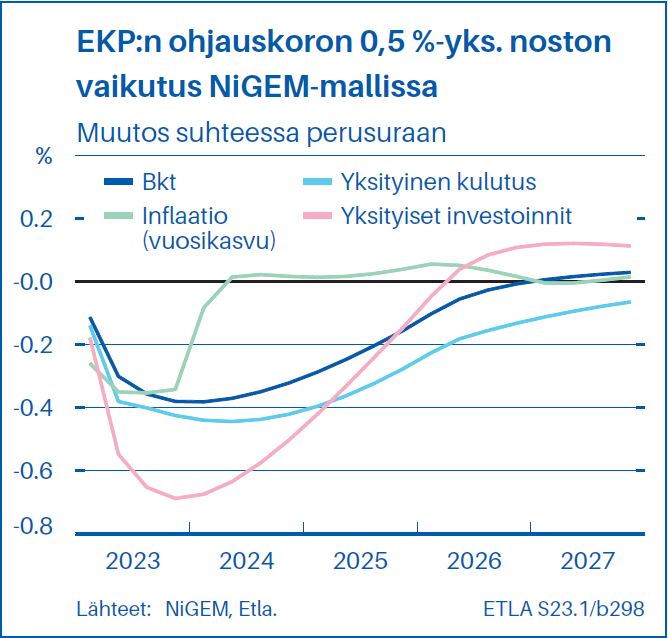 EKP:n ohjauskoron 0,5 %-yks. noston vaikutus NiGEM-mallissa

Muutos suhteessa perusuraan

%

Bkt
Yksityinen kulutus
Inflaatio (vuosikasvu)
Yksityiset investoinnit

0.2
-0.0
-0.2
-0.4
-0.6
-0.8

2023
2024
2025
2026
2027

Lähteet: NiGEM, Etla.
ETLA S23.1/b298